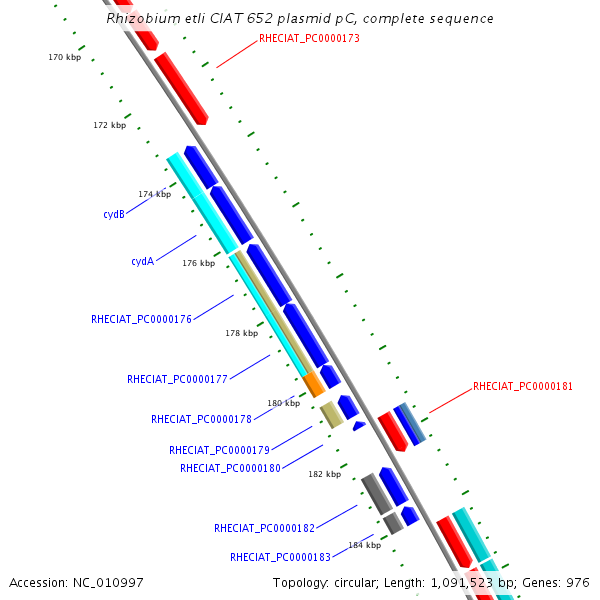 Rhizobium etli CIAT 652 plasmid pC, complete sequence

RHECIAT_PC0000173

170 kbp

172 kbp

174 kbp

cydB

cydA

176 kbp

RHECIAT_PC0000176

178 kbp

RHECIAT_PC0000177

RHECIAT_PC0000181

180 kbp

RHECIAT_PC0000178

RHECIAT_PC0000179

RHECIAT_PC0000180

182 kbp

RHECIAT_PC0000182

184 kbp

RHECIAT_PC0000183

Accession: NC_010997

Topology: circular; Length: 1,091,523 bp; Genes: 976